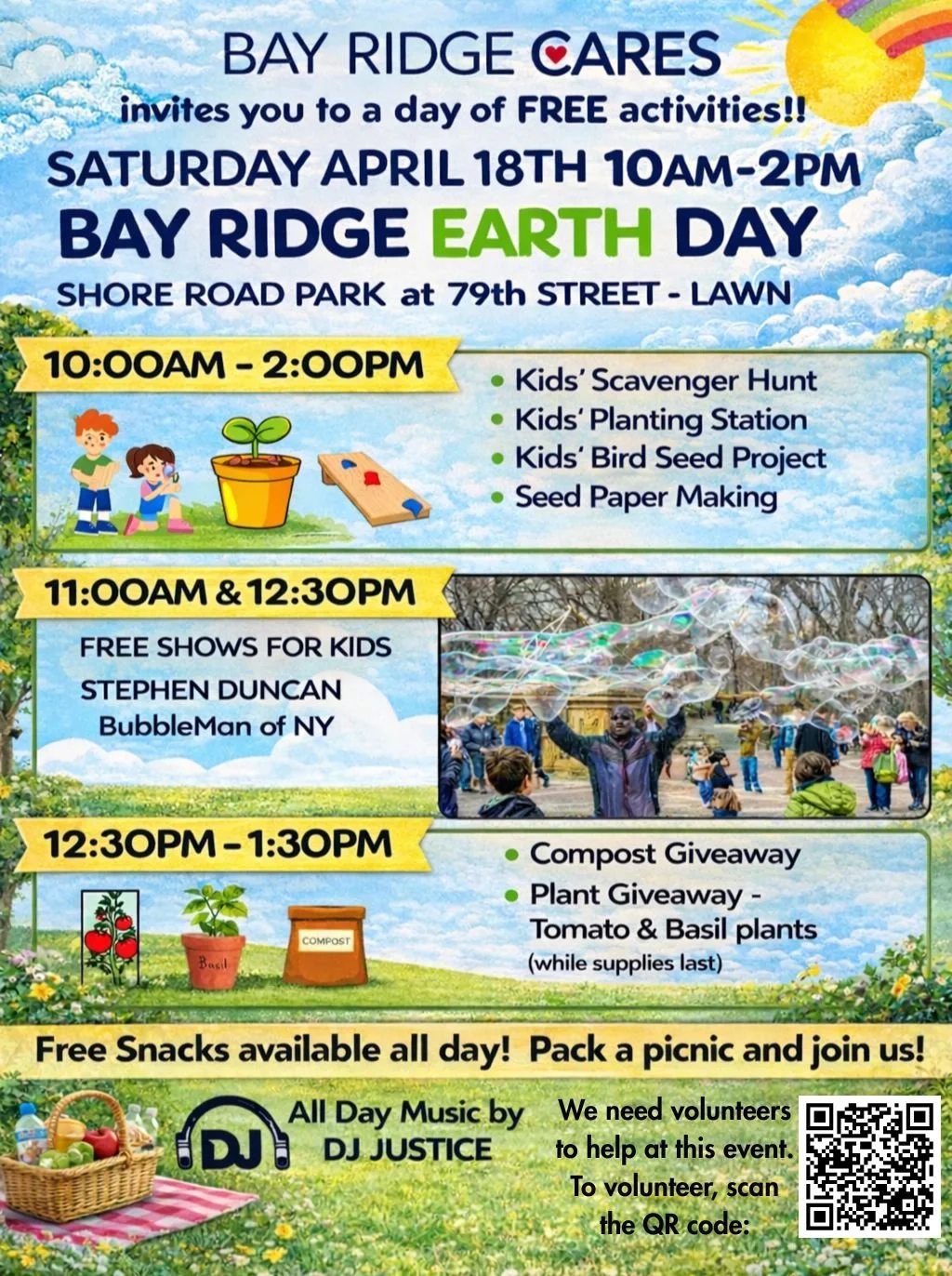 BAY RIDGE CARES
invites you to a day of FREE activities!!
SATURDAY APRIL 18TH 10AM-2PM
BAY RIDGE EARTH DAY
SHORE ROAD PARK at 79th STREET - LAWN

10:00AM - 2:00PM
• Kids' Scavenger Hunt
• Kids' Planting Station
• Kids' Bird Seed Project
• Seed Paper Making

11:00AM & 12:30PM
FREE SHOWS FOR KIDS
STEPHEN DUNCAN
BubbleMan of NY

12:30PM - 1:30PM
Basil
COMPOST
• Compost Giveaway
• Plant Giveaway - Tomato & Basil plants (while supplies last)

Free Snacks available all day! Pack a picnic and join us!

DJ
All Day Music by DJ JUSTICE

We need volunteers to help at this event. To volunteer, scan the QR code: